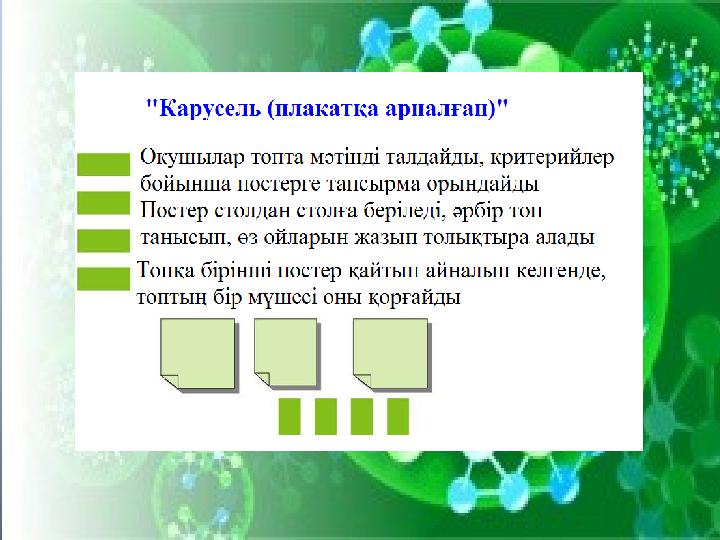 "Карусель (плакатқа арналған)"

Оқушылар топта мәтінді талдайды, критерийлер бойынша постерге тапсырма орындайды

Постер столдан столға беріледі, әрбір топ танысып, өз ойларын жазып толықтыра алады

Топқа бірінші постер қайтып айналып келгенде, топтың бір мүшесі оны қорғайды